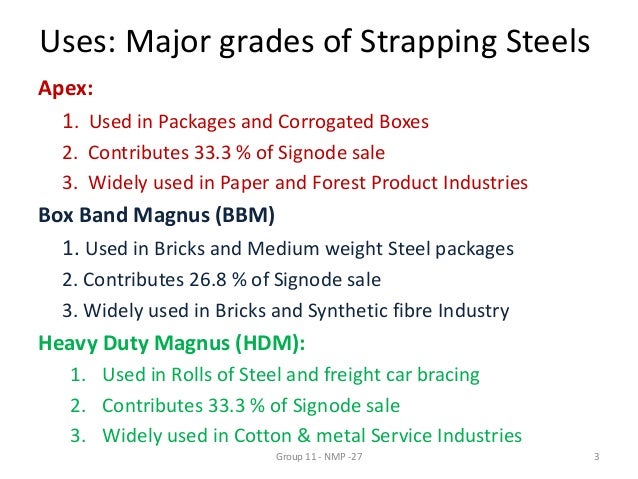 Uses: Major grades of Strapping Steels

Apex:

1. Used in Packages and Corrogated Boxes
2. Contributes 33.3 % of Signode sale
3. Widely used in Paper and Forest Product Industries

Box Band Magnus (BBM)

1. Used in Bricks and Medium weight Steel packages
2. Contributes 26.8 % of Signode sale
3. Widely used in Bricks and Synthetic fibre Industry

Heavy Duty Magnus (HDM):

1. Used in Rolls of Steel and freight car bracing
2. Contributes 33.3 % of Signode sale
3. Widely used in Cotton & metal Service Industries

Group 11 - NMP -27

3